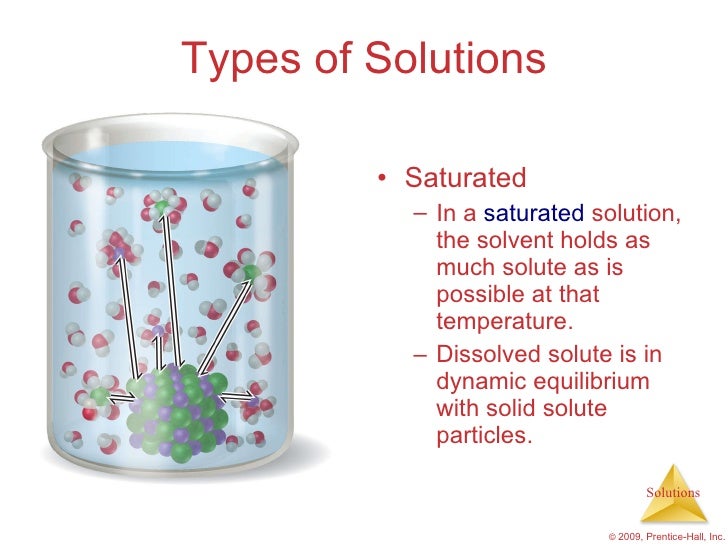 Types of Solutions

• Saturated

– In a saturated solution, the solvent holds as much solute as is possible at that temperature.

– Dissolved solute is in dynamic equilibrium with solid solute particles.

Solutions

© 2009, Prentice-Hall, Inc.